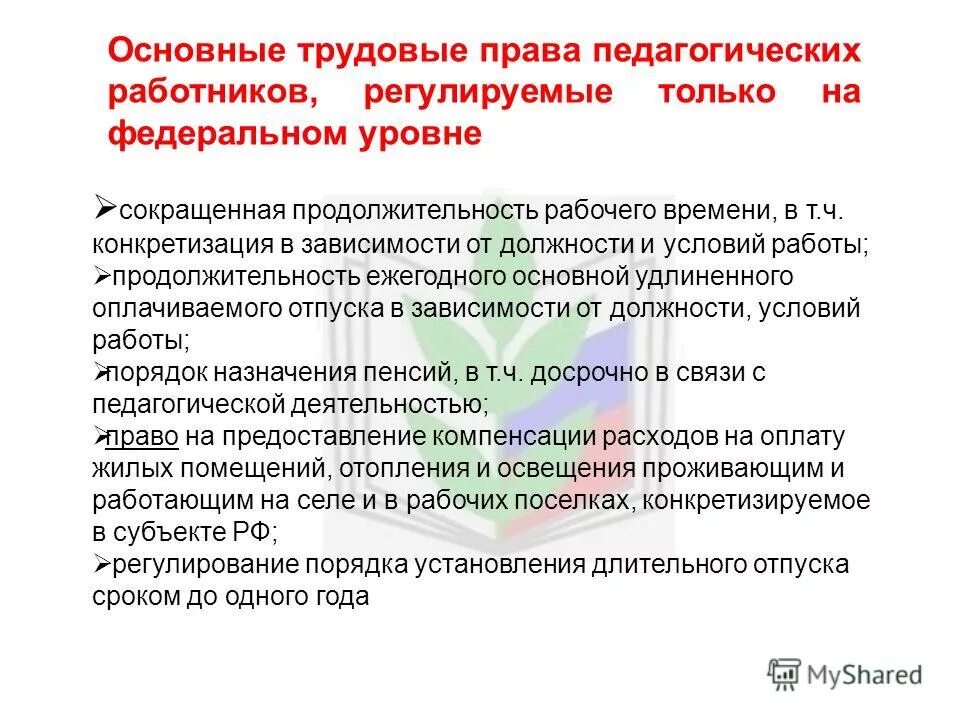 Основные трудовые права педагогических работников, регулируемые только на федеральном уровне

➢сокращенная продолжительность рабочего времени, в т.ч. конкретизация в зависимости от должности и условий работы;
➢продолжительность ежегодного основной удлиненного оплачиваемого отпуска в зависимости от должности, условий работы;
➢порядок назначения пенсий, в т.ч. досрочно в связи с педагогической деятельностью;
➢право на предоставление компенсации расходов на оплату жилых помещений, отопления и освещения проживающим и работающим на селе и в рабочих поселках, конкретизируемое в субъекте РФ;
➢регулирование порядка установления длительного отпуска сроком до одного года

MyShared